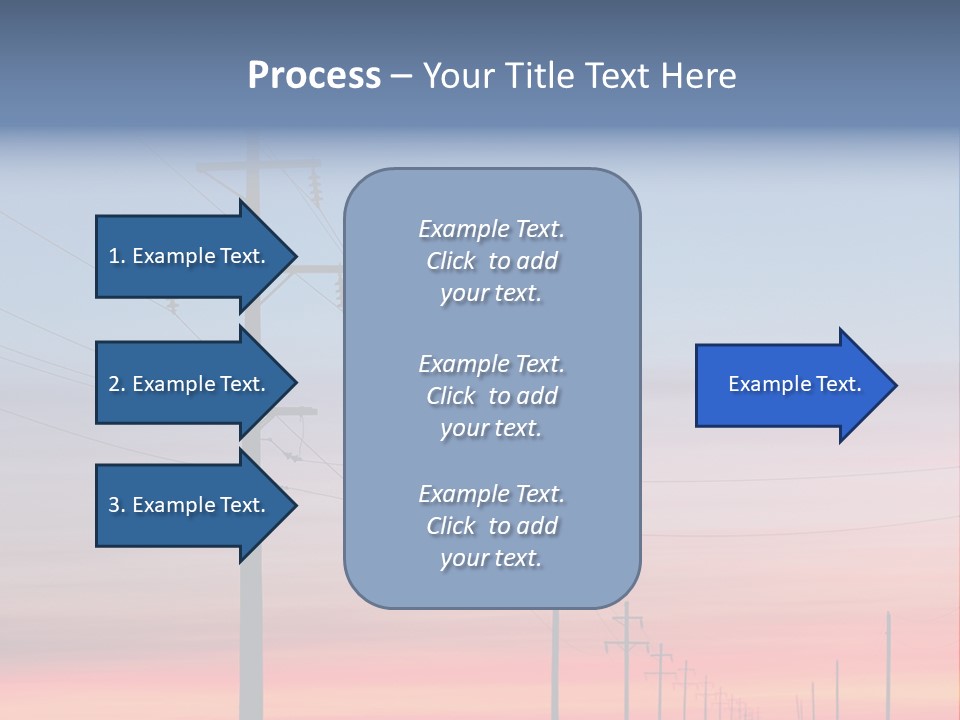 Process – Your Title Text Here

1. Example Text.

2. Example Text.

3. Example Text.

Example Text. Click to add your text.

Example Text. Click to add your text.

Example Text. Click to add your text.

Example Text.